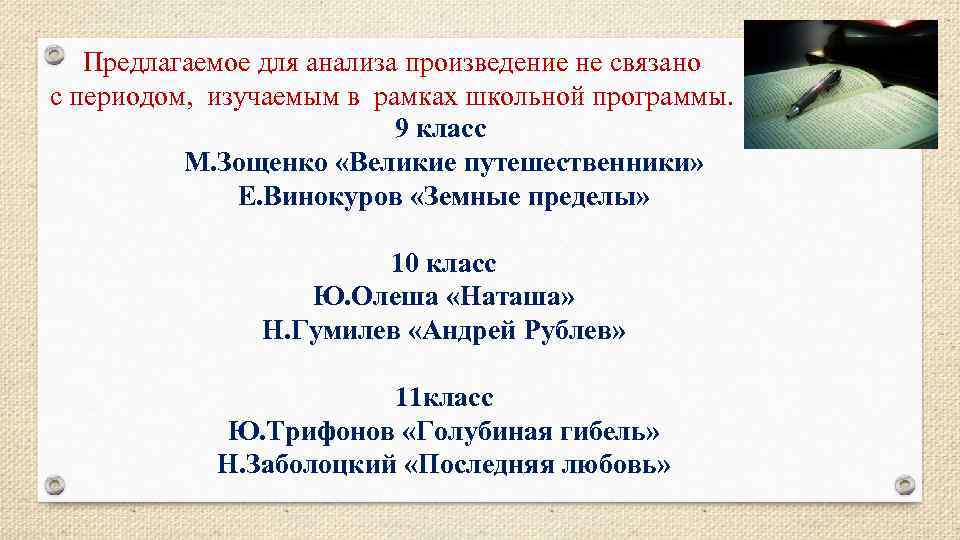 Предлагаемое для анализа произведение не связано с периодом, изучаемым в рамках школьной программы.

9 класс
М.Зощенко «Великие путешественники»
Е.Винокуров «Земные пределы»

10 класс
Ю.Олеша «Наташа»
Н.Гумилев «Андрей Рублев»

11класс
Ю.Трифонов «Голубиная гибель»
Н.Заболоцкий «Последняя любовь»